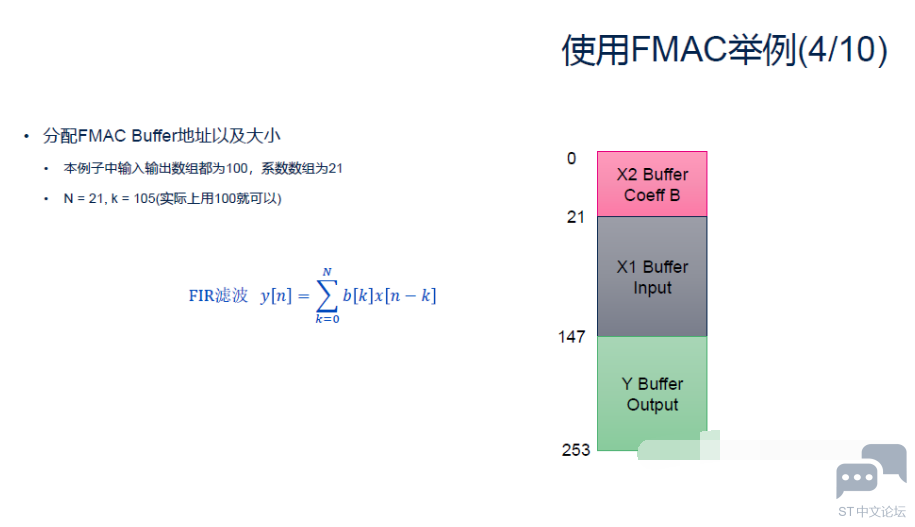 使用FMAC举例(4/10)

• 分配FMAC Buffer地址以及大小
  • 本例子中输入输出数组都为100，系数数组为21
  • N = 21, k = 105(实际上用100就可以)

FIR滤波 $y[n] = \sum_{k=0}^{N} b[k]x[n-k]$

0
X2 Buffer
Coeff B
21
X1 Buffer
Input
147
Y Buffer
Output
253

ST中文论坛